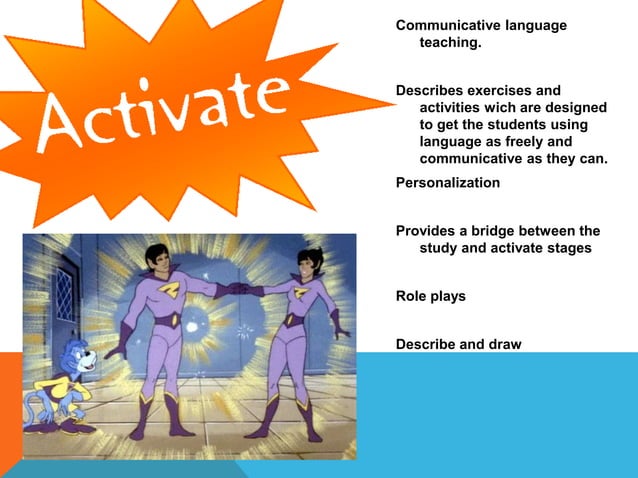 Activate

Communicative language teaching.

Describes exercises and activities wich are designed to get the students using language as freely and communicative as they can.

Personalization

Provides a bridge between the study and activate stages

Role plays

Describe and draw